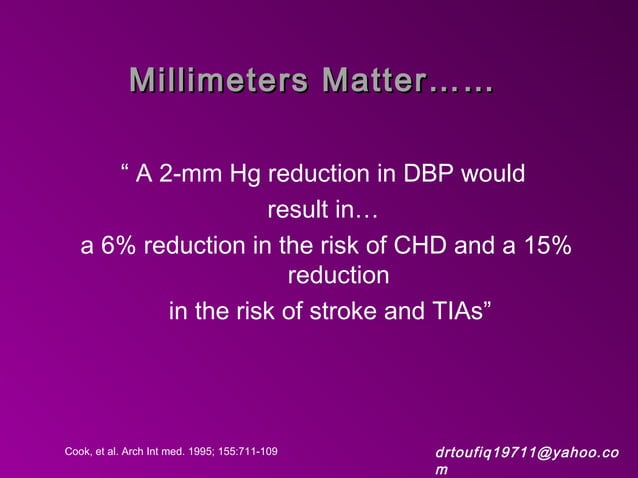 Millimeters Matter……

“ A 2-mm Hg reduction in DBP would result in…
a 6% reduction in the risk of CHD and a 15% reduction
in the risk of stroke and TIAs”

Cook, et al. Arch Int med. 1995; 155:711-109

drtoufiq19711@yahoo.com